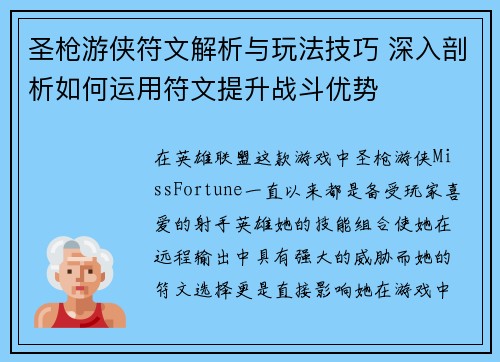 圣枪游侠符文解析与玩法技巧 深入剖析如何运用符文提升战斗优势

在英雄联盟这款游戏中圣枪游侠MissFortune一直以来都是备受玩家喜爱的射手英雄她的技能组合使她在远程输出中具有强大的威胁而她的符文选择更是直接影响她在游戏中